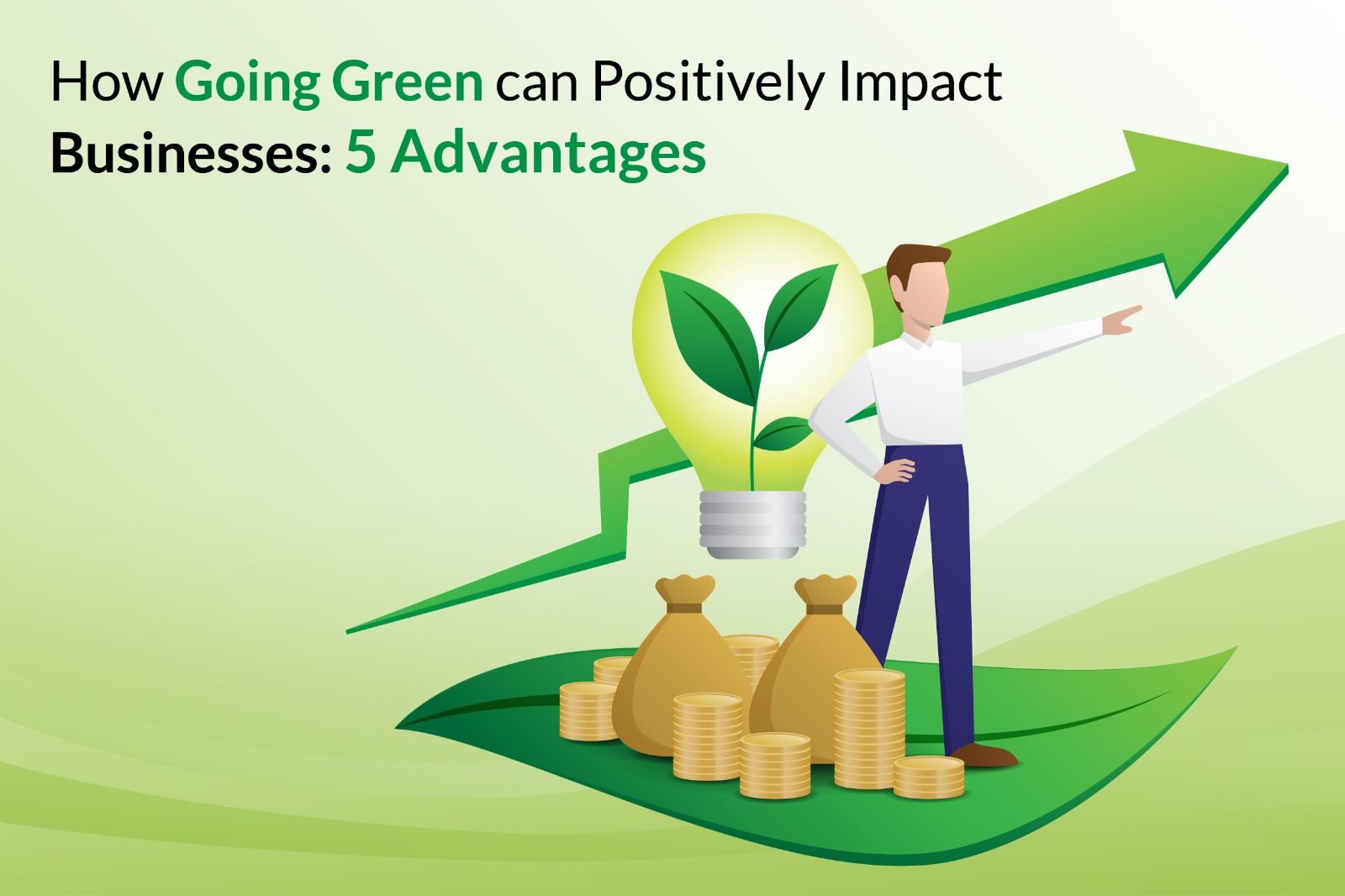 How Going Green can Positively Impact Businesses: 5 Advantages